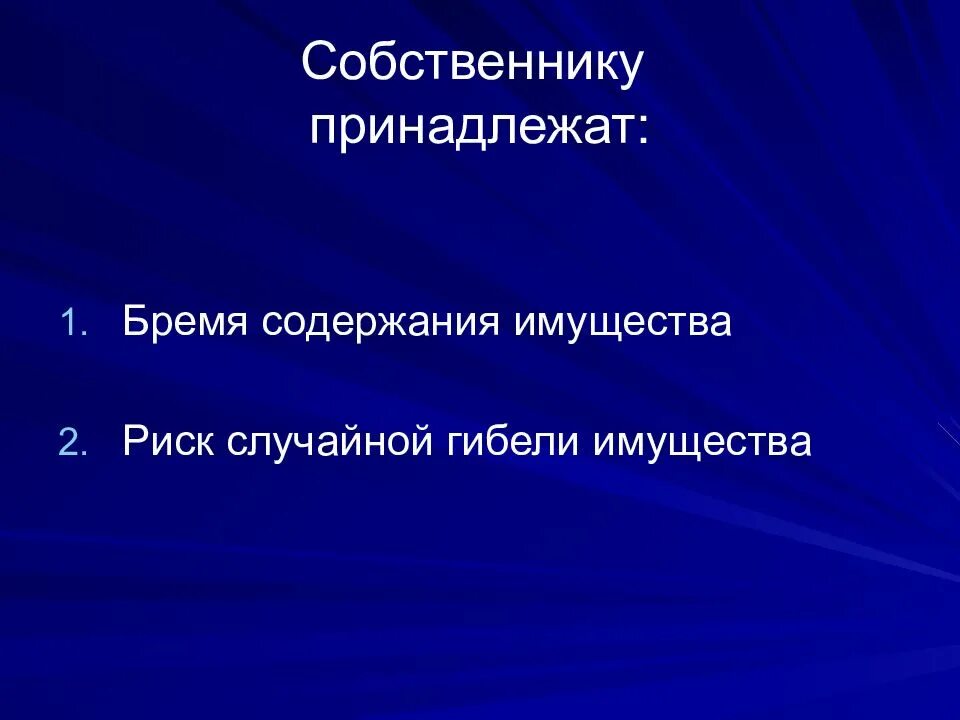 Собственнику принадлежат:

1. Бремя содержания имущества

2. Риск случайной гибели имущества